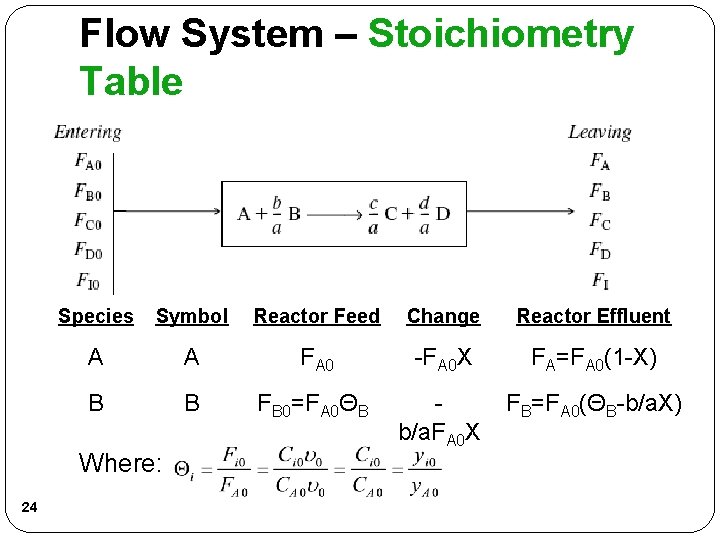 Flow System – Stoichiometry Table

Entering
$F_{A0}$
$F_{B0}$
$F_{C0}$
$F_{D0}$
$F_{I0}$

$A + \frac{b}{a} B \longrightarrow \frac{c}{a} C + \frac{d}{a} D$

Leaving
$F_A$
$F_B$
$F_C$
$F_D$
$F_I$

| Species | Symbol | Reactor Feed | Change | Reactor Effluent |
|---|---|---|---|---|
| A | A | $F_{A0}$ | $-F_{A0}X$ | $F_A=F_{A0}(1-X)$ |
| B | B | $F_{B0}=F_{A0}\Theta_B$ | $-b/aF_{A0}X$ | $F_B=F_{A0}(\Theta_B-b/aX)$ |

Where: $\Theta_i = \frac{F_{i0}}{F_{A0}} = \frac{C_{i0}\upsilon_0}{C_{A0}\upsilon_0} = \frac{C_{i0}}{C_{A0}} = \frac{y_{i0}}{y_{A0}}$

24